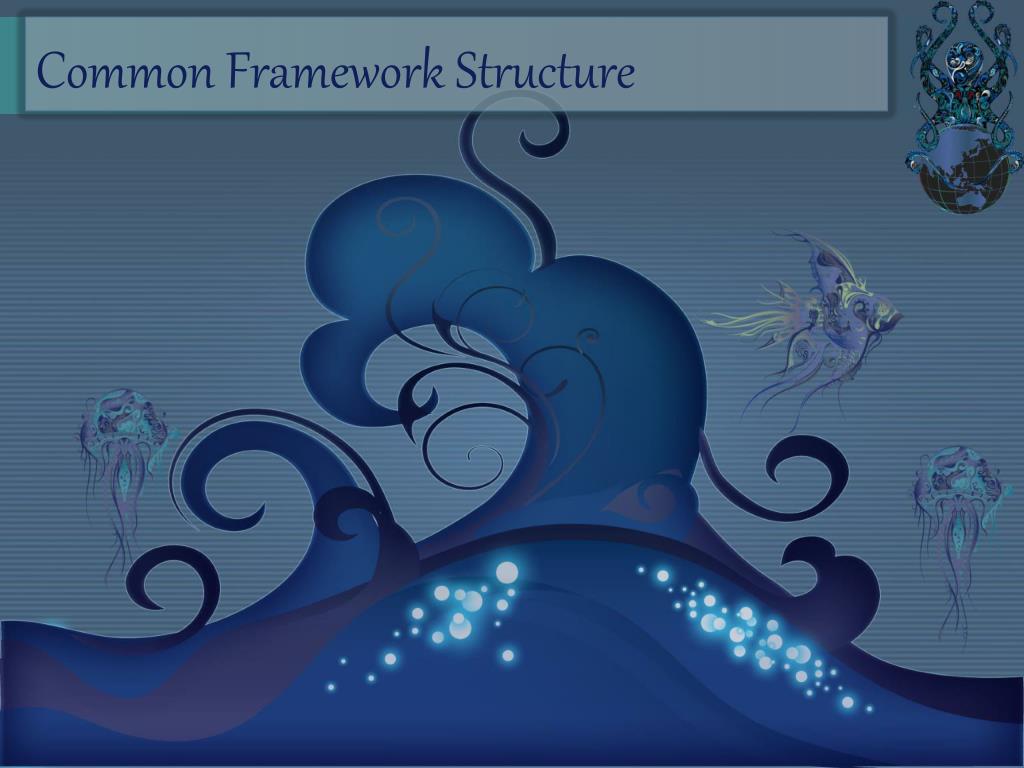 Common Framework Structure